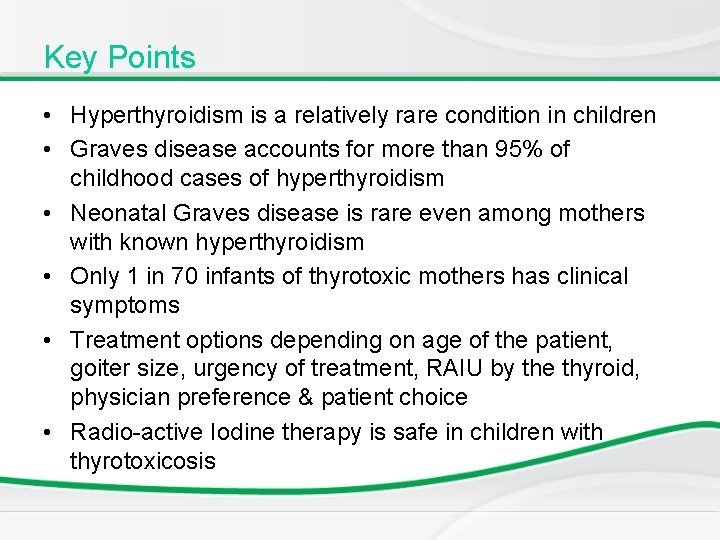 Key Points

• Hyperthyroidism is a relatively rare condition in children
• Graves disease accounts for more than 95% of childhood cases of hyperthyroidism
• Neonatal Graves disease is rare even among mothers with known hyperthyroidism
• Only 1 in 70 infants of thyrotoxic mothers has clinical symptoms
• Treatment options depending on age of the patient, goiter size, urgency of treatment, RAIU by the thyroid, physician preference & patient choice
• Radio-active Iodine therapy is safe in children with thyrotoxicosis